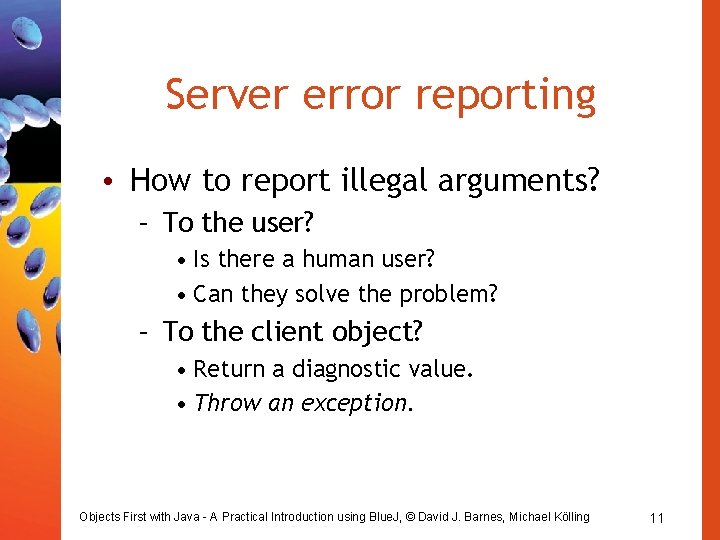 Server error reporting

• How to report illegal arguments?
– To the user?
• Is there a human user?
• Can they solve the problem?
– To the client object?
• Return a diagnostic value.
• Throw an exception.

Objects First with Java - A Practical Introduction using BlueJ, © David J. Barnes, Michael Kölling

11